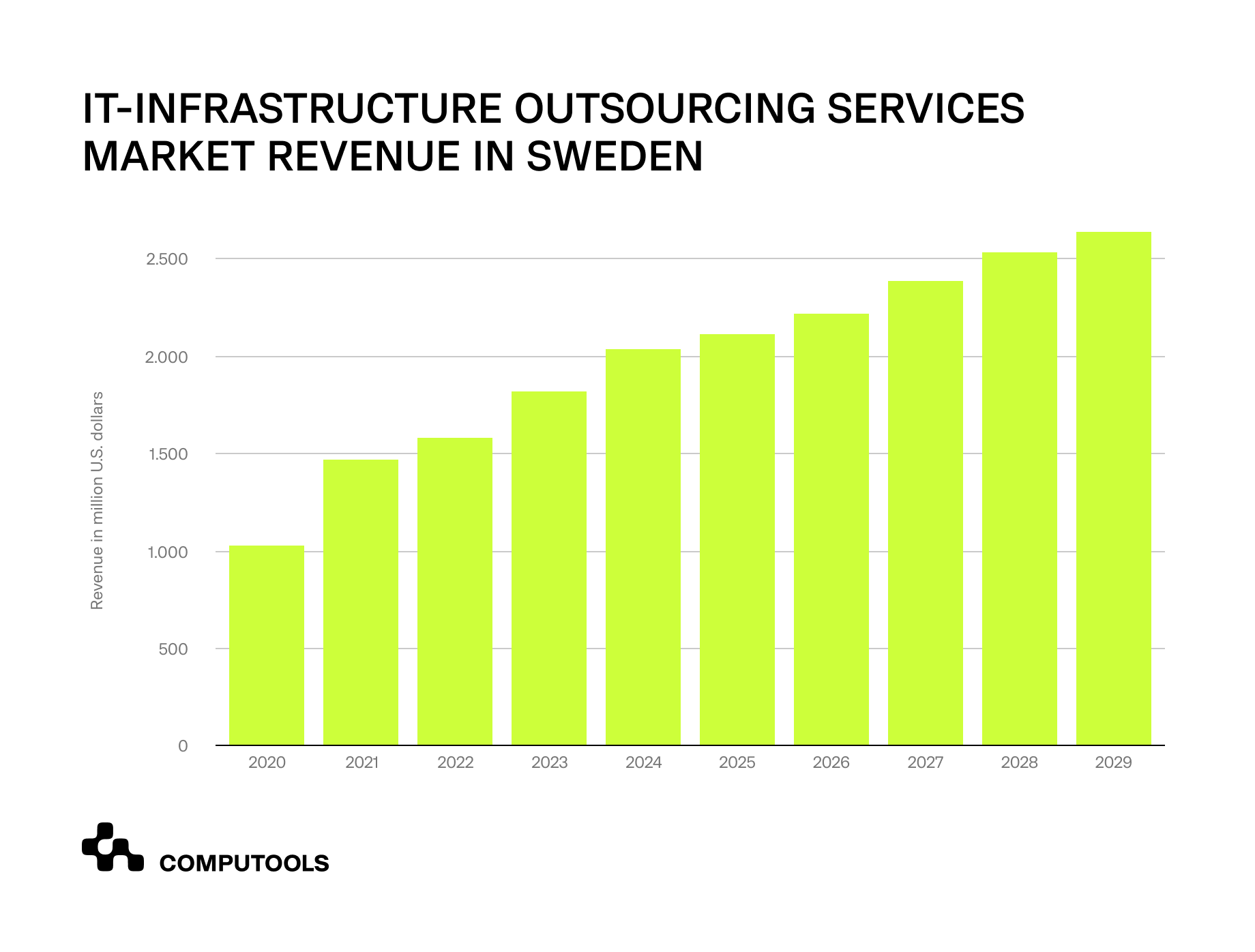 IT-INFRASTRUCTURE OUTSOURCING SERVICES MARKET REVENUE IN SWEDEN

Revenue in million U.S. dollars

2.500
2.000
1.500
1.000
500
0

2020 2021 2022 2023 2024 2025 2026 2027 2028 2029

COMPUTOOLS